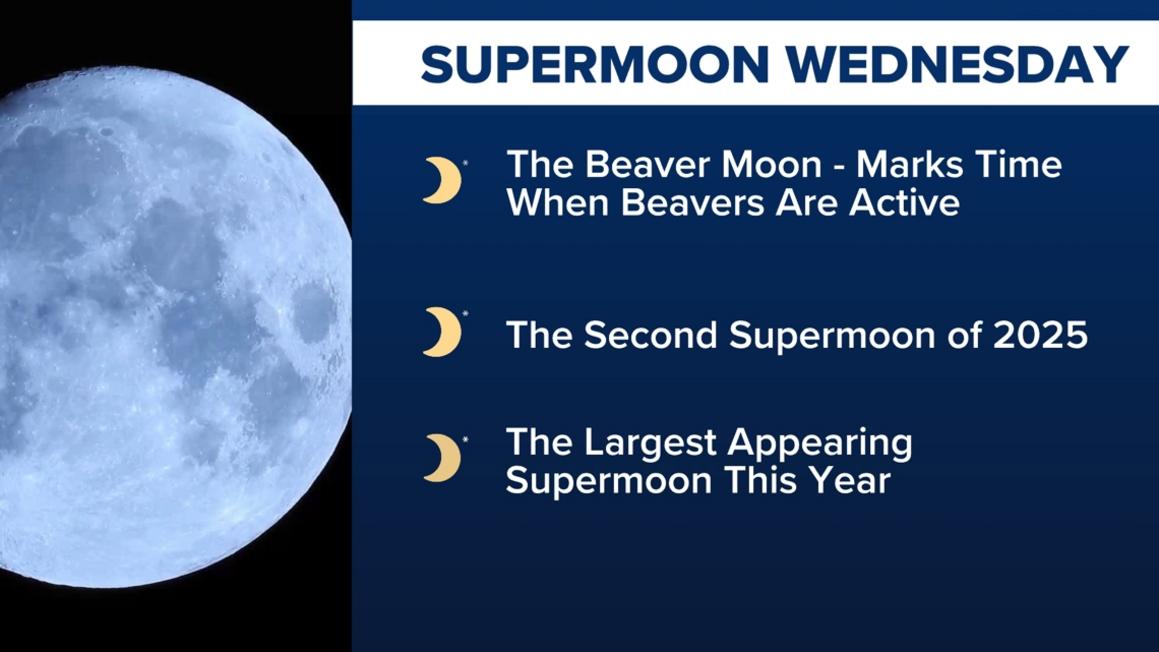 SUPERMOON WEDNESDAY

The Beaver Moon - Marks Time When Beavers Are Active

The Second Supermoon of 2025

The Largest Appearing Supermoon This Year